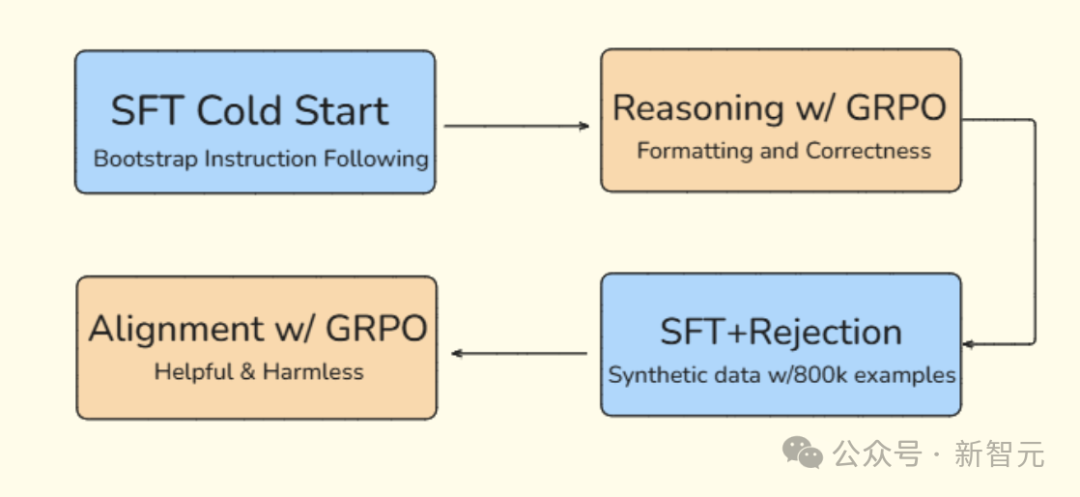 SFT Cold Start
Bootstrap Instruction Following

Reasoning w/ GRPO
Formatting and Correctness

SFT+Rejection
Synthetic data w/800k examples

Alignment w/ GRPO
Helpful & Harmless

公众号 · 新智元